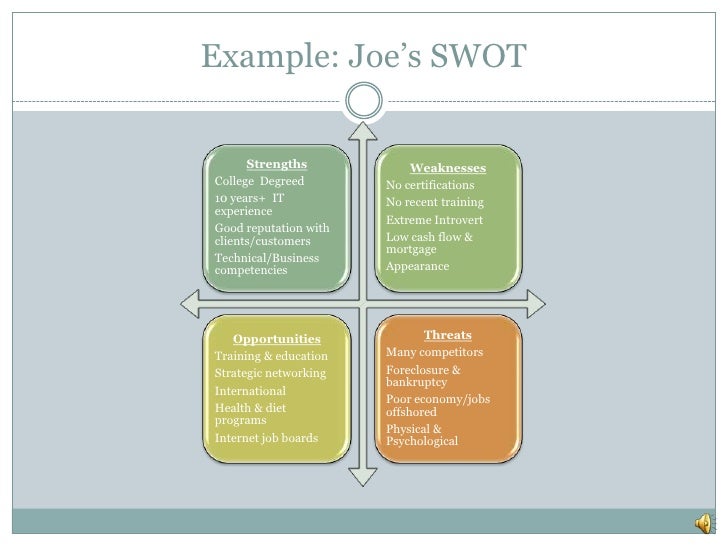 Example: Joe's SWOT

Strengths
College Degreed
10 years+ IT experience
Good reputation with clients/customers
Technical/Business competencies

Weaknesses
No certifications
No recent training
Extreme Introvert
Low cash flow & mortgage
Appearance

Opportunities
Training & education
Strategic networking
International
Health & diet programs
Internet job boards

Threats
Many competitors
Foreclosure & bankruptcy
Poor economy/jobs offshored
Physical & Psychological